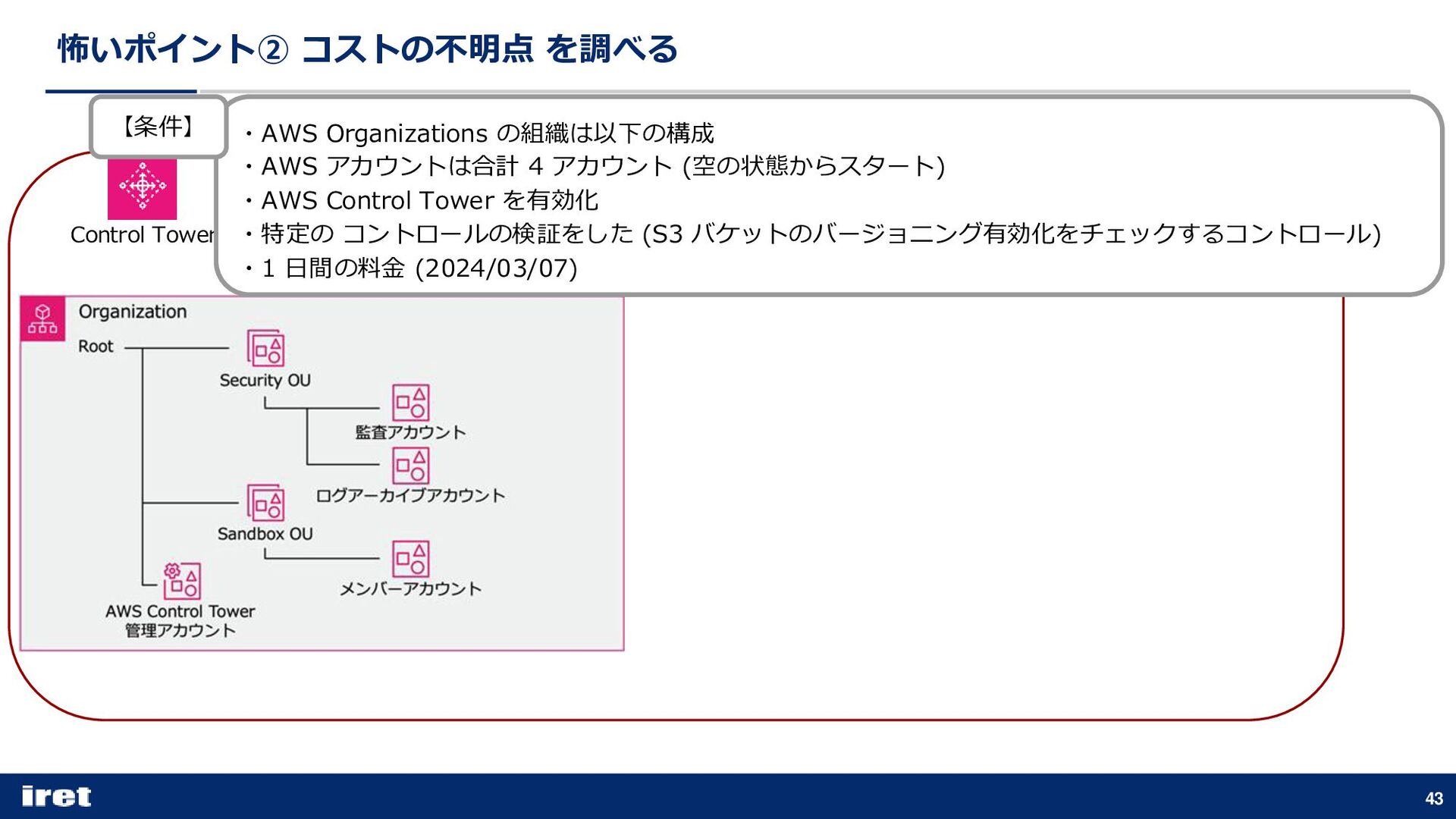 怖いポイント② コストの不明点 を調べる

【条件】

・AWS Organizations の組織は以下の構成
・AWS アカウントは合計 4 アカウント (空の状態からスタート)
・AWS Control Tower を有効化
・特定の コントロールの検証をした (S3 バケットのバージョニング有効化をチェックするコントロール)
・1 日間の料金 (2024/03/07)

Control Tower

Organization
Root
Security OU
監査アカウント
ログアーカイブアカウント
Sandbox OU
メンバーアカウント
AWS Control Tower 管理アカウント

iret
43